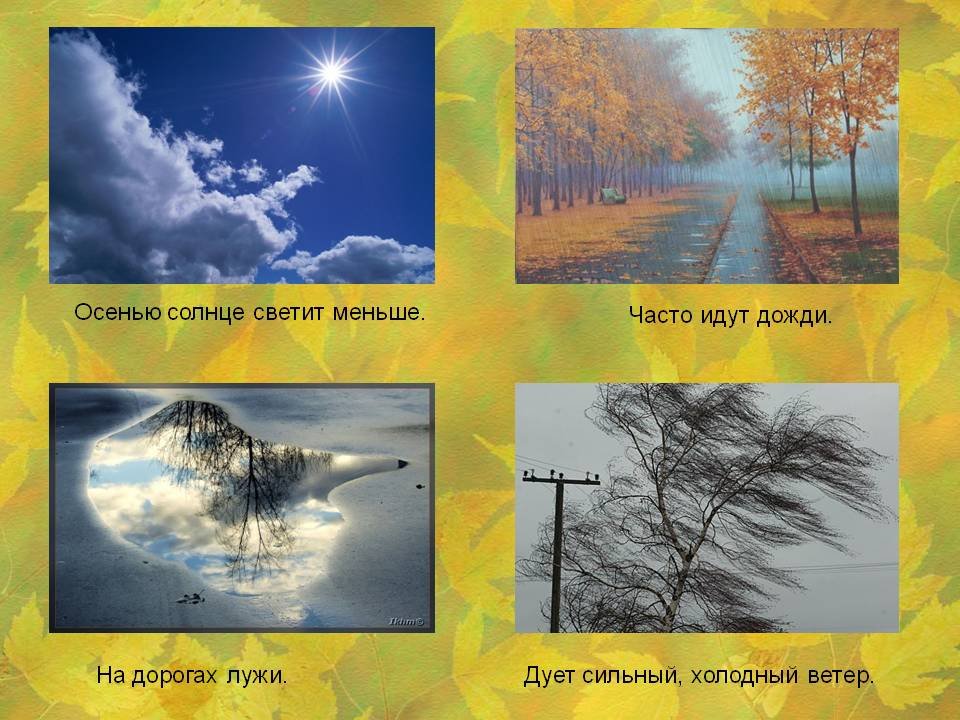 Осенью солнце светит меньше.

Часто идут дожди.

На дорогах лужи.

Дует сильный, холодный ветер.